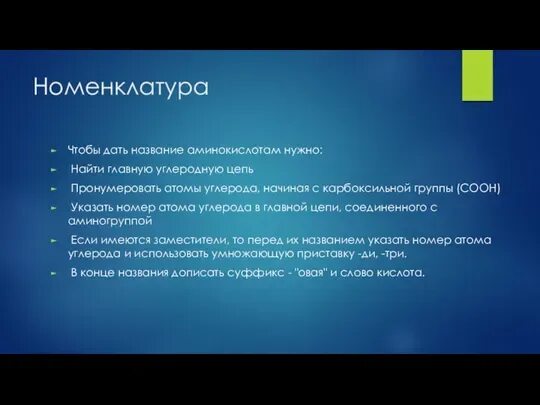 Номенклатура

Чтобы дать название аминокислотам нужно:

Найти главную углеродную цепь

Пронумеровать атомы углерода, начиная с карбоксильной группы (COOH)

Указать номер атома углерода в главной цепи, соединенного с аминогруппой

Если имеются заместители, то перед их названием указать номер атома углерода и использовать умножающую приставку -ди, -три.

В конце названия дописать суффикс - "овая" и слово кислота.